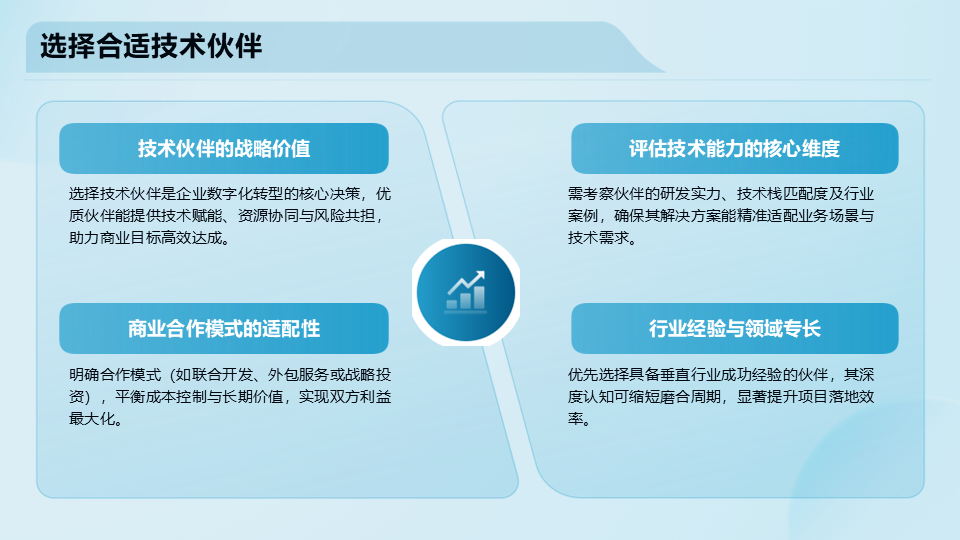 选择合适技术伙伴

技术伙伴的战略价值

选择技术伙伴是企业数字化转型的核心决策，优质伙伴能提供技术赋能、资源协同与风险共担，助力商业目标高效达成。

商业合作模式的适配性

明确合作模式（如联合开发、外包服务或战略投资），平衡成本控制与长期价值，实现双方利益最大化。

评估技术能力的核心维度

需考察伙伴的研发实力、技术栈匹配度及行业案例，确保其解决方案能精准适配业务场景与技术需求。

行业经验与领域专长

优先选择具备垂直行业成功经验的伙伴，其深度认知可缩短磨合周期，显著提升项目落地效率。